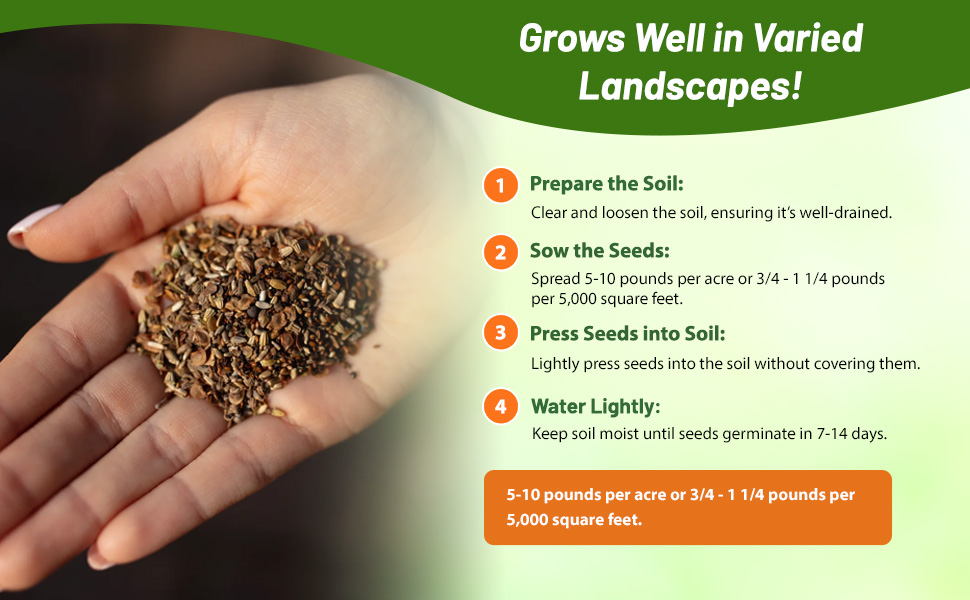 Grows Well in Varied Landscapes!

1 Prepare the Soil:
Clear and loosen the soil, ensuring it's well-drained.

2 Sow the Seeds:
Spread 5-10 pounds per acre or 3/4 - 1 1/4 pounds per 5,000 square feet.

3 Press Seeds into Soil:
Lightly press seeds into the soil without covering them.

4 Water Lightly:
Keep soil moist until seeds germinate in 7-14 days.

5-10 pounds per acre or 3/4 - 1 1/4 pounds per 5,000 square feet.